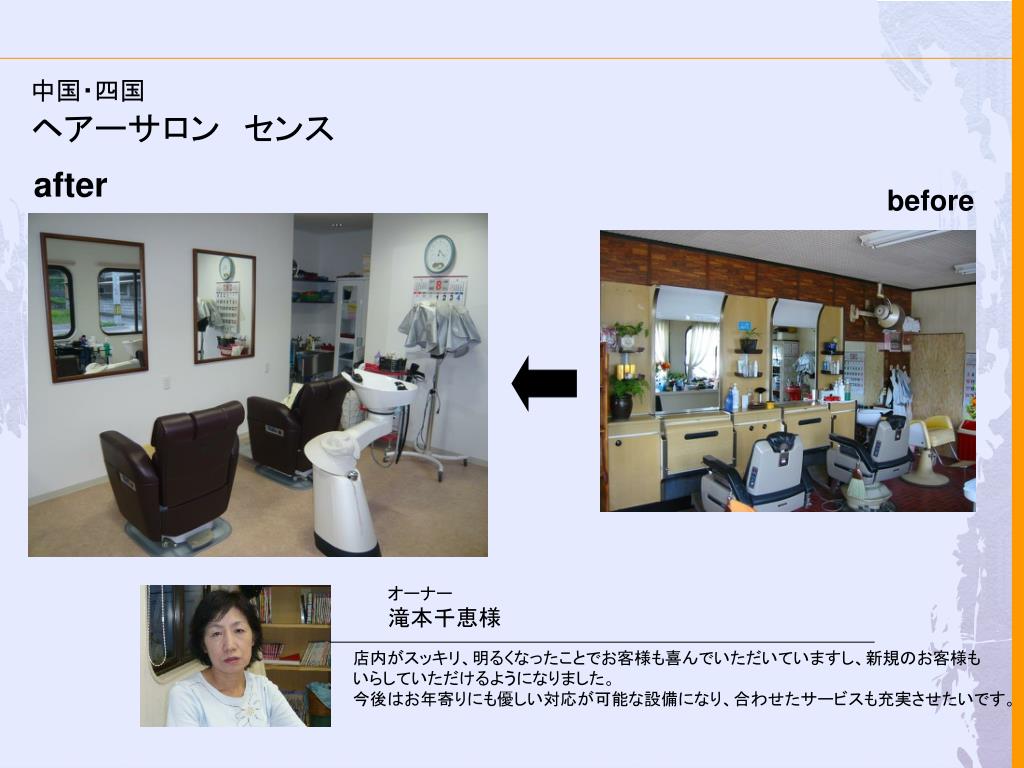 中国･四国
ヘアーサロン　センス

after

before

オーナー
滝本千恵様

店内がスッキリ、明るくなったことでお客様も喜んでいただいていますし、新規のお客様もいらしていただけるようになりました。
今後はお年寄りにも優しい対応が可能な設備になり、合わせたサービスも充実させたいです。